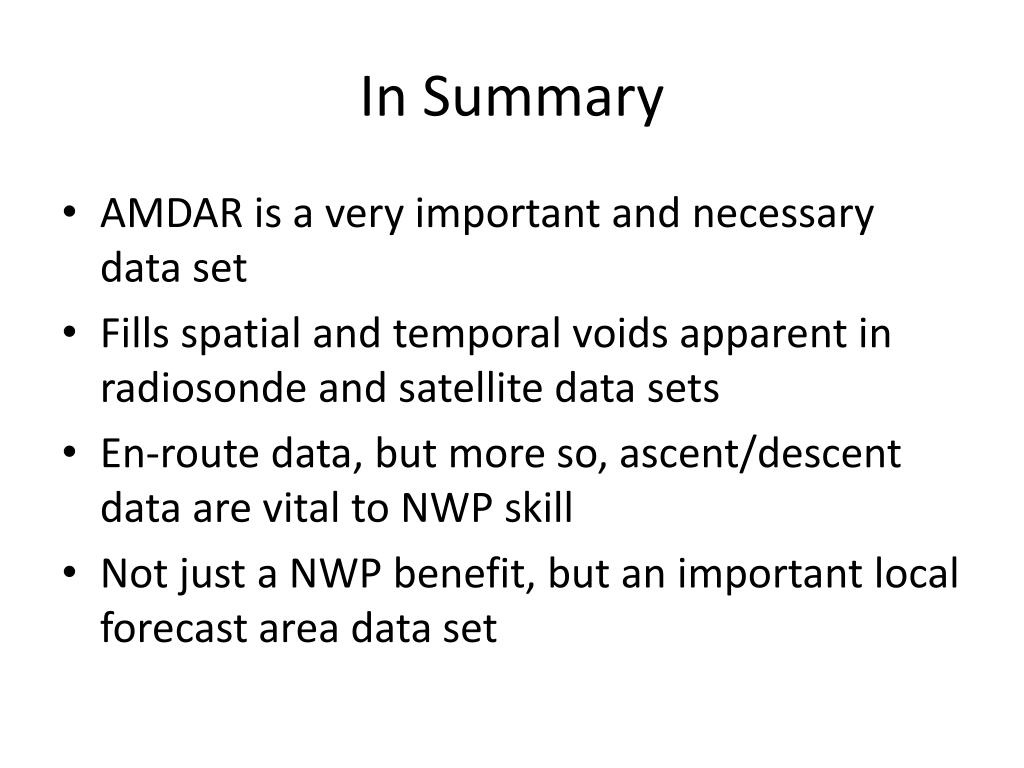 In Summary

• AMDAR is a very important and necessary data set
• Fills spatial and temporal voids apparent in radiosonde and satellite data sets
• En-route data, but more so, ascent/descent data are vital to NWP skill
• Not just a NWP benefit, but an important local forecast area data set